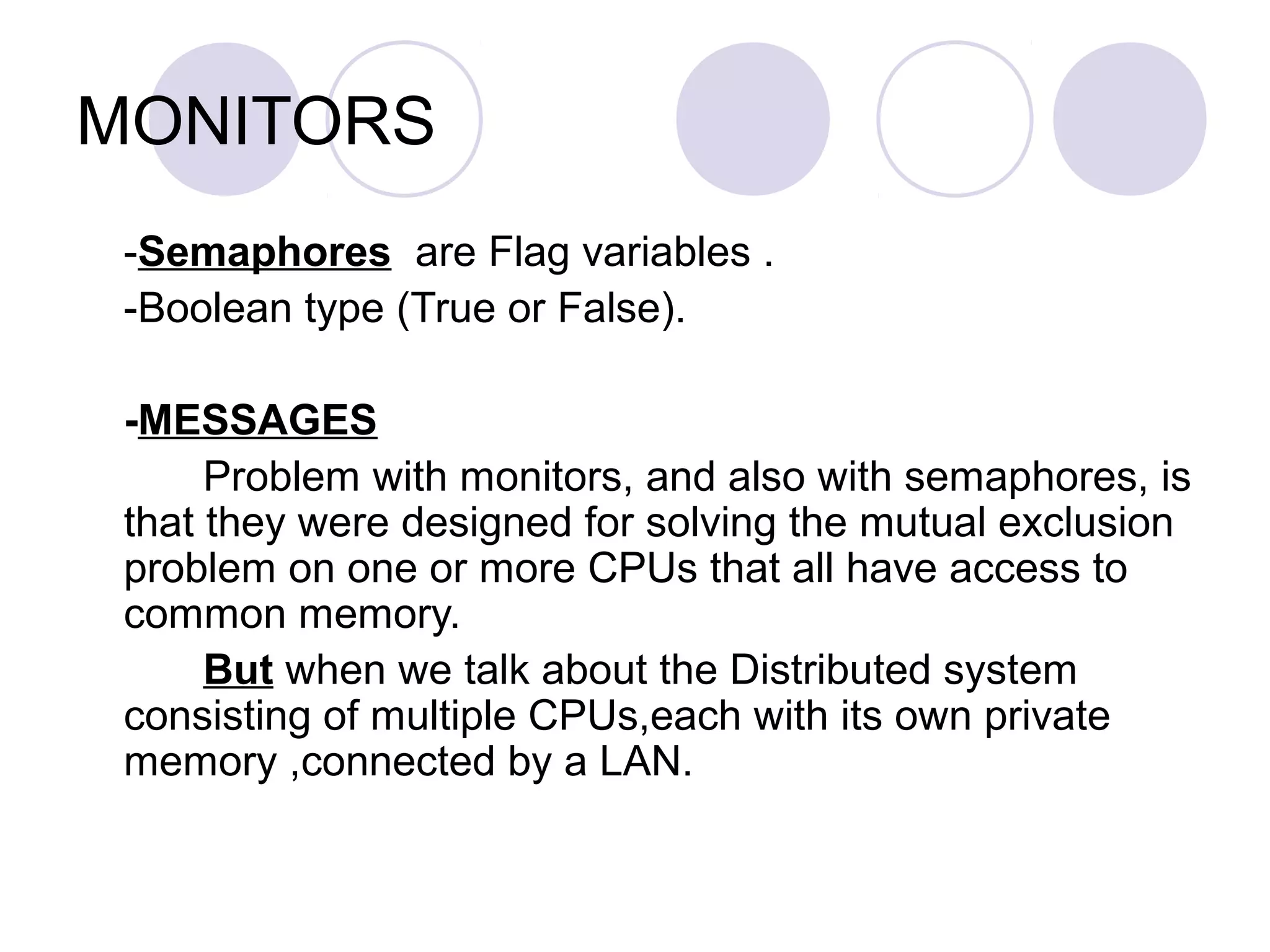 MONITORS

-Semaphores are Flag variables .

-Boolean type (True or False).

-MESSAGES

Problem with monitors, and also with semaphores, is that they were designed for solving the mutual exclusion problem on one or more CPUs that all have access to common memory.

But when we talk about the Distributed system consisting of multiple CPUs,each with its own private memory ,connected by a LAN.